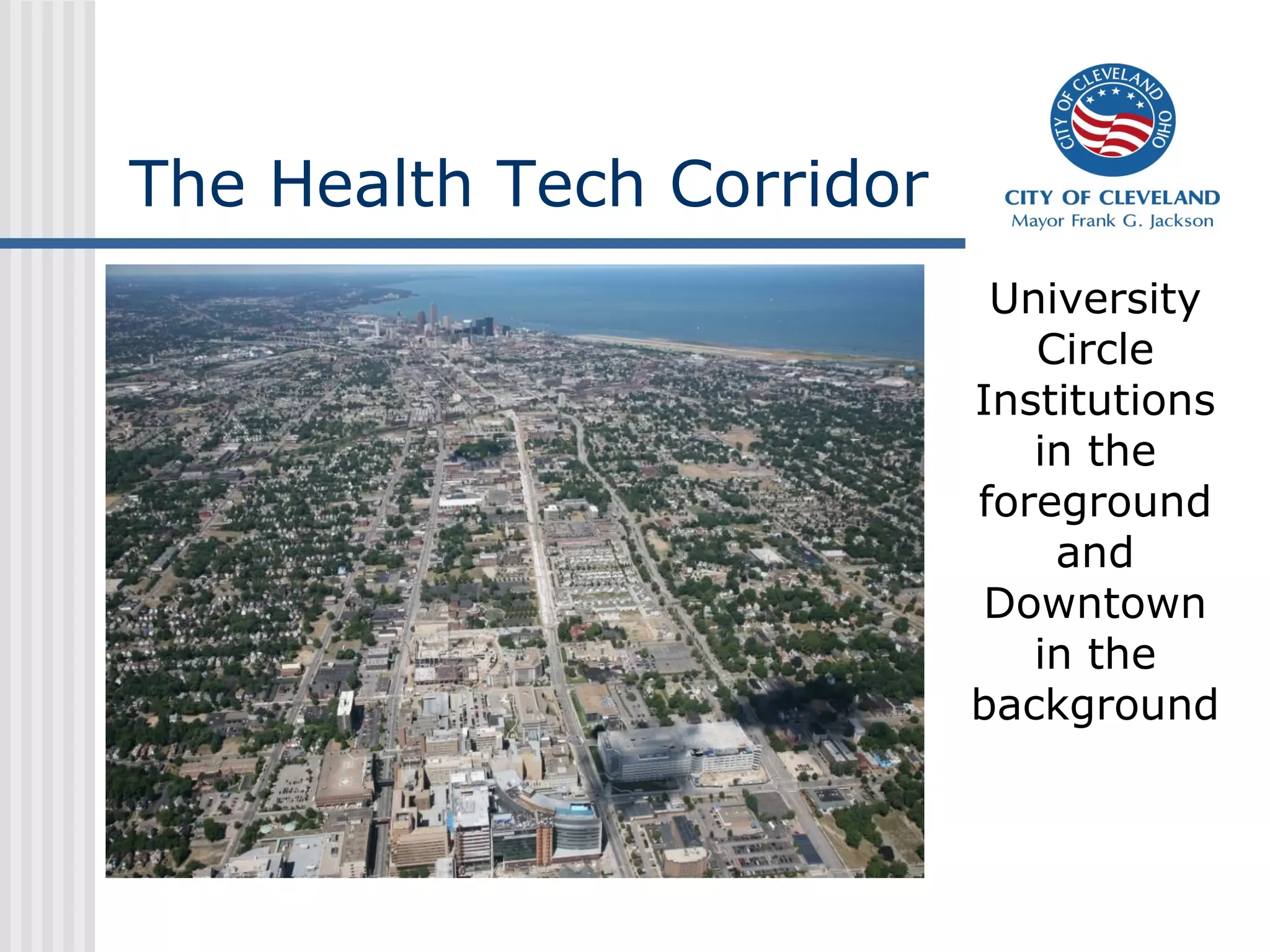 The Health Tech Corridor

CITY OF CLEVELAND OHIO

CITY OF CLEVELAND
Mayor Frank G. Jackson

University Circle Institutions in the foreground and Downtown in the background